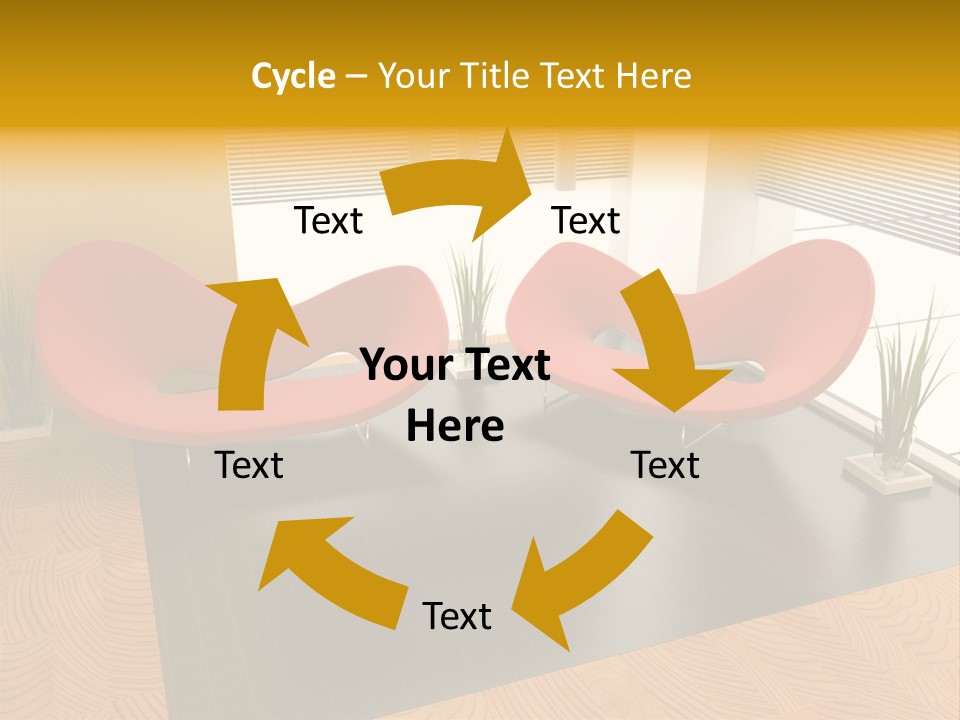 Cycle – Your Title Text Here

Text

Text

Your Text Here

Text

Text

Text